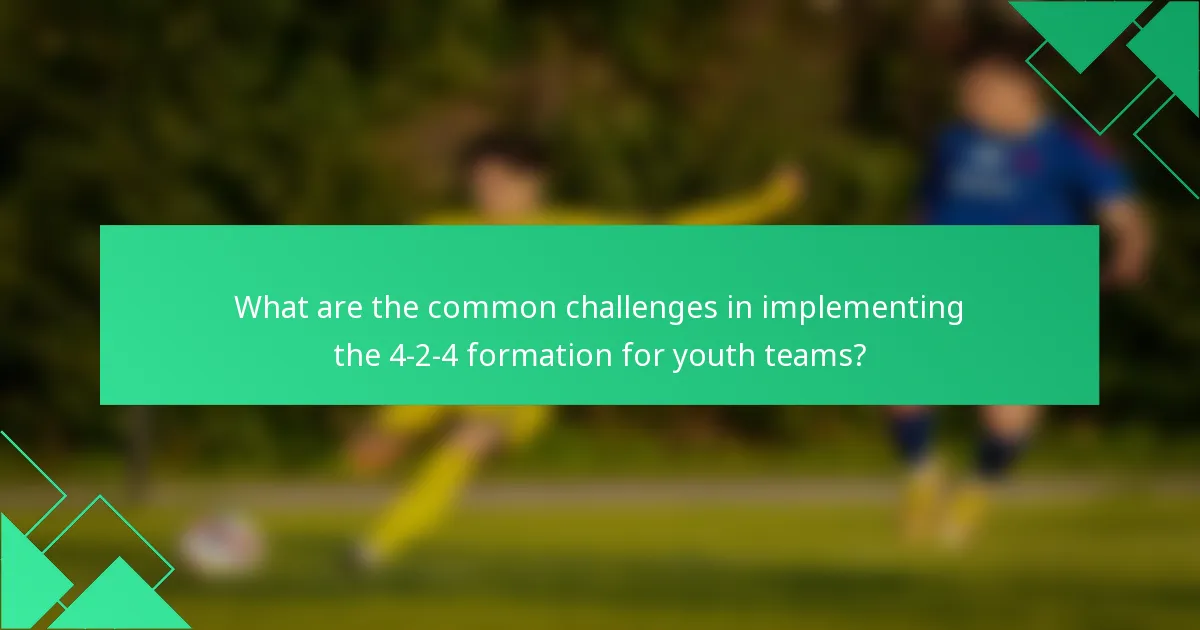 What are the common challenges in implementing the 4-2-4 formation for youth teams?